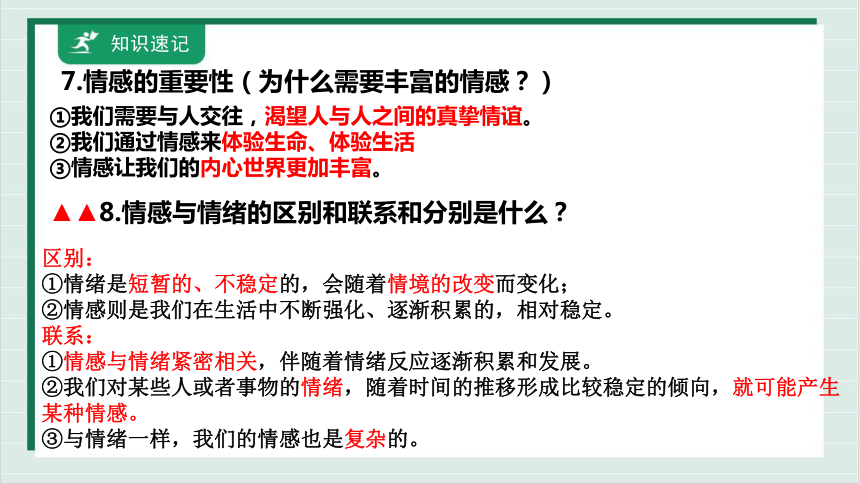 知识速记

7.情感的重要性（为什么需要丰富的情感？）

①我们需要与人交往，渴望人与人之间的真挚情谊。
②我们通过情感来体验生命、体验生活
③情感让我们的内心世界更加丰富。

▲▲8.情感与情绪的区别和联系和分别是什么？

区别：
①情绪是短暂的、不稳定的，会随着情境的改变而变化；
②情感则是我们在生活中不断强化、逐渐积累的，相对稳定。
联系：
①情感与情绪紧密相关，伴随着情绪反应逐渐积累和发展。
②我们对某些人或者事物的情绪，随着时间的推移形成比较稳定的倾向，就可能产生某种情感。
③与情绪一样，我们的情感也是复杂的。